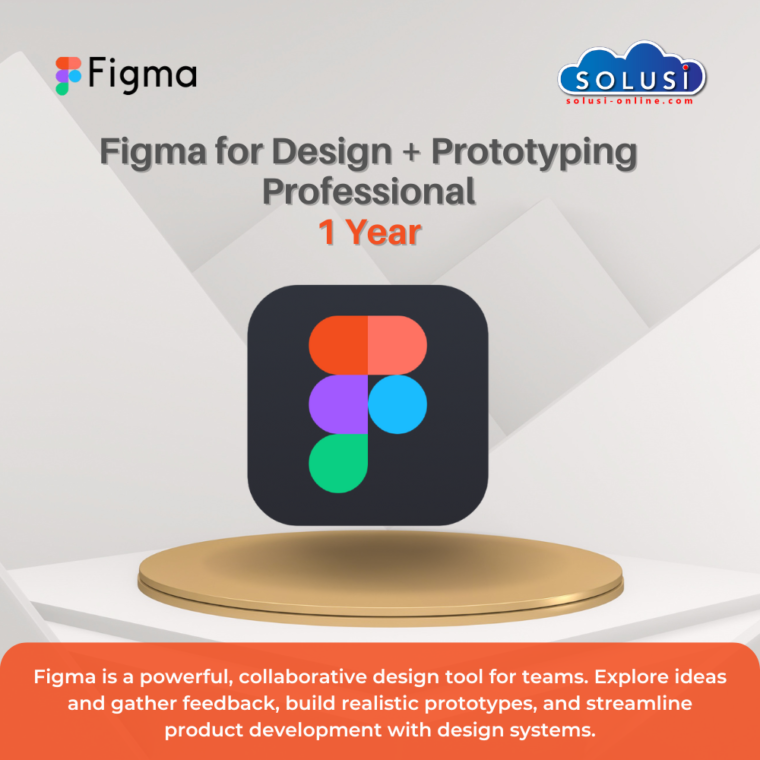 Figma

SOLUSI
solusi-online.com

Figma for Design + Prototyping Professional
1 Year

Figma is a powerful, collaborative design tool for teams. Explore ideas and gather feedback, build realistic prototypes, and streamline product development with design systems.